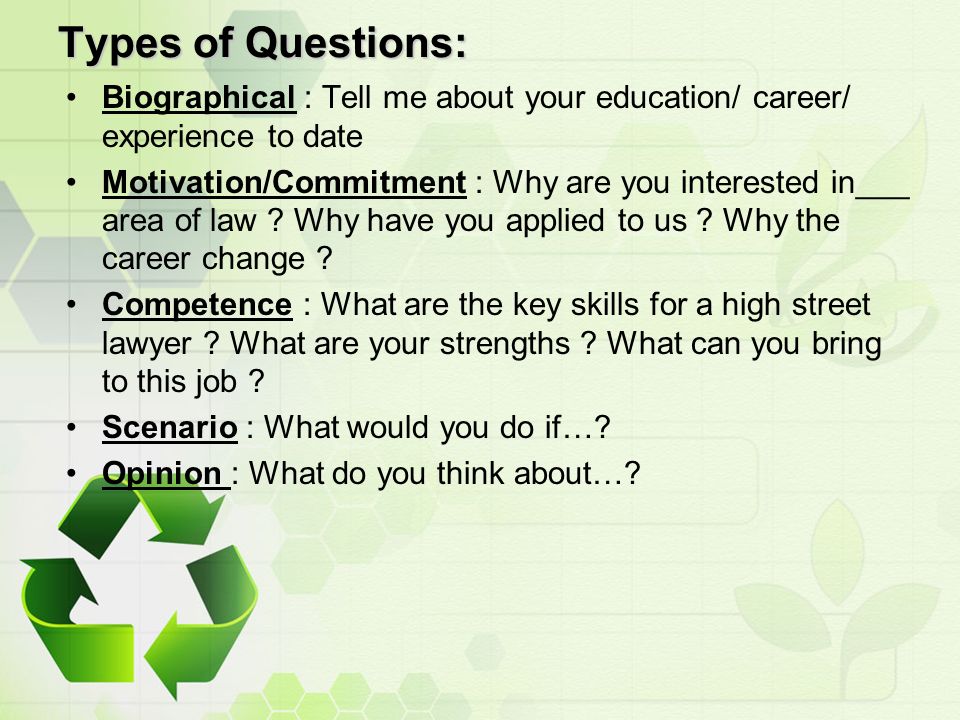 Types of Questions:

• Biographical : Tell me about your education/ career/ experience to date
• Motivation/Commitment : Why are you interested in___ area of law ? Why have you applied to us ? Why the career change ?
• Competence : What are the key skills for a high street lawyer ? What are your strengths ? What can you bring to this job ?
• Scenario : What would you do if…?
• Opinion : What do you think about…?